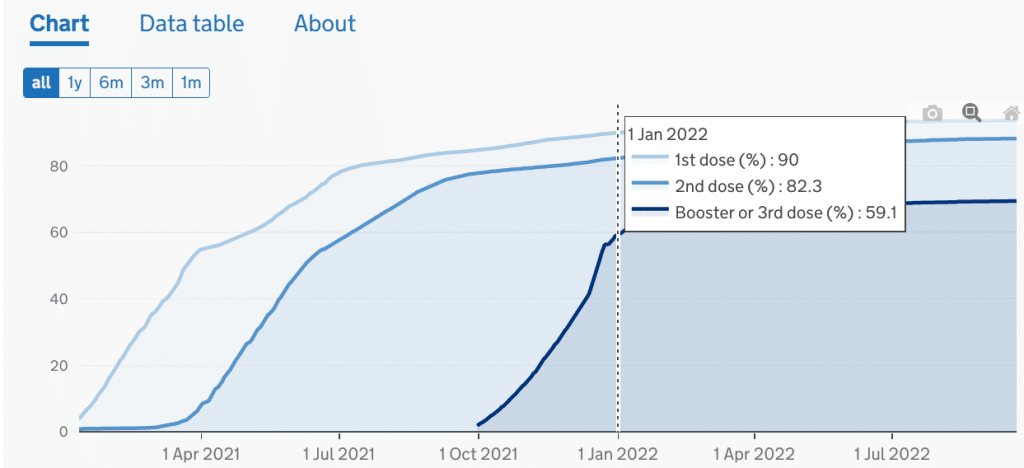 Chart Data table About

all 1y 6m 3m 1m

1 Jan 2022
1st dose (%) : 90
2nd dose (%) : 82.3
Booster or 3rd dose (%) : 59.1

80
60
40
20
0

1 Apr 2021 1 Jul 2021 1 Oct 2021 1 Jan 2022 1 Apr 2022 1 Jul 2022